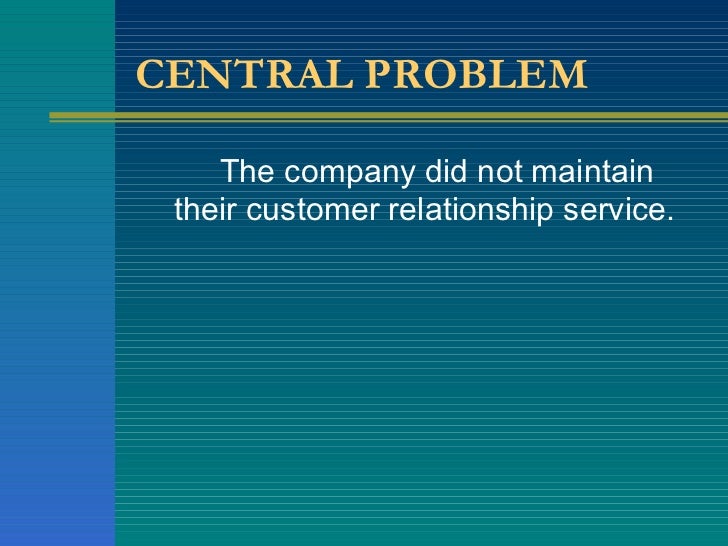 CENTRAL PROBLEM

The company did not maintain their customer relationship service.